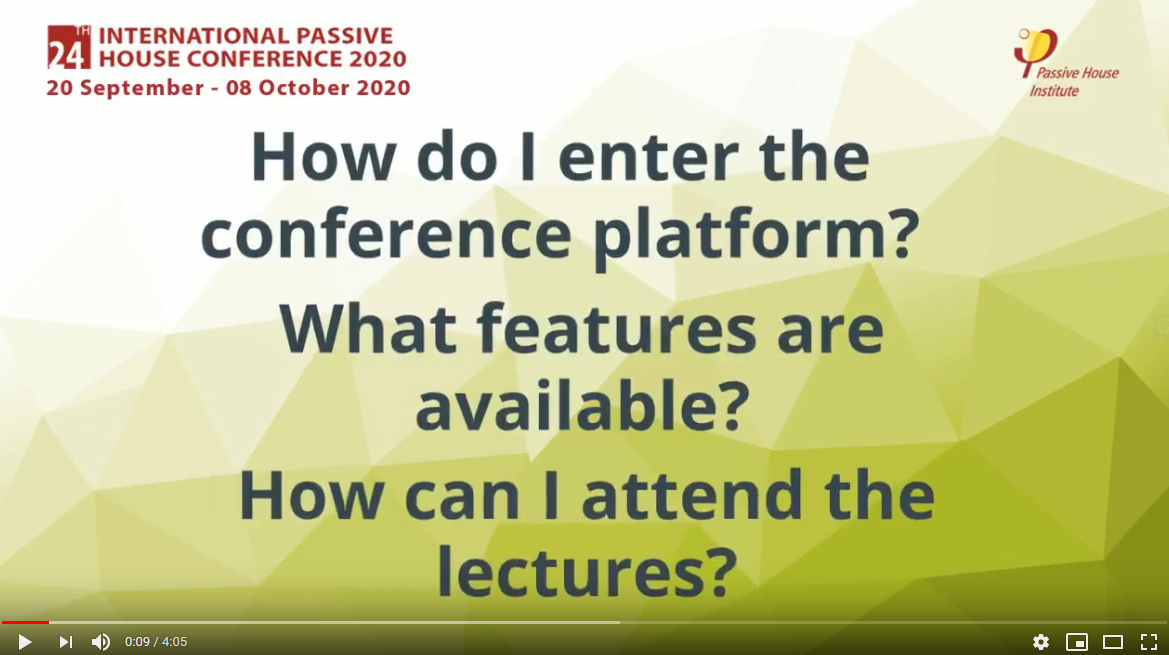 24TH INTERNATIONAL PASSIVE HOUSE CONFERENCE 2020
20 September - 08 October 2020

Passive House Institute

How do I enter the conference platform?

What features are available?

How can I attend the lectures?

0:09 / 4:05